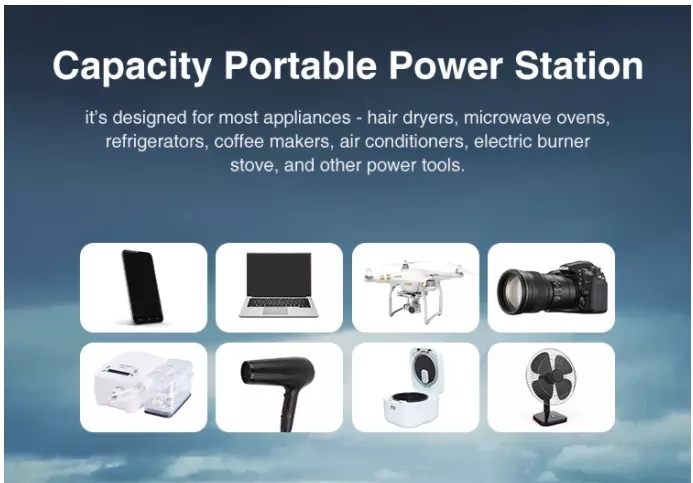 Capacity Portable Power Station

it's designed for most appliances - hair dryers, microwave ovens, refrigerators, coffee makers, air conditioners, electric burner stove, and other power tools.